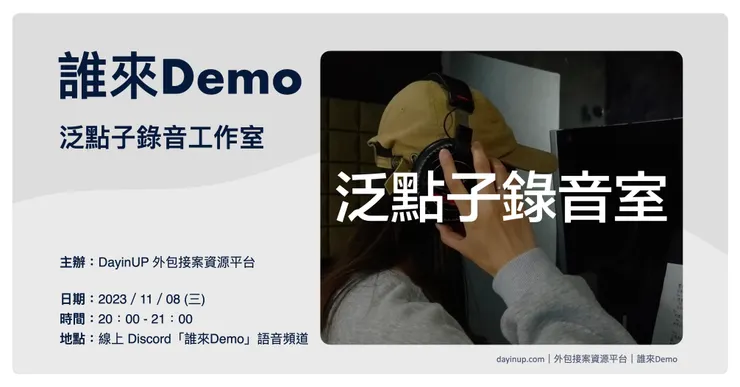 誰來Demo

泛點子錄音工作室

泛點子錄音室

主辦：DayinUP 外包接案資源平台

日期：2023 / 11 / 08 (三)
時間：20：00 - 21：00
地點：線上 Discord「誰來Demo」語音頻道

dayinup.com | 外包接案資源平台 | 誰來Demo